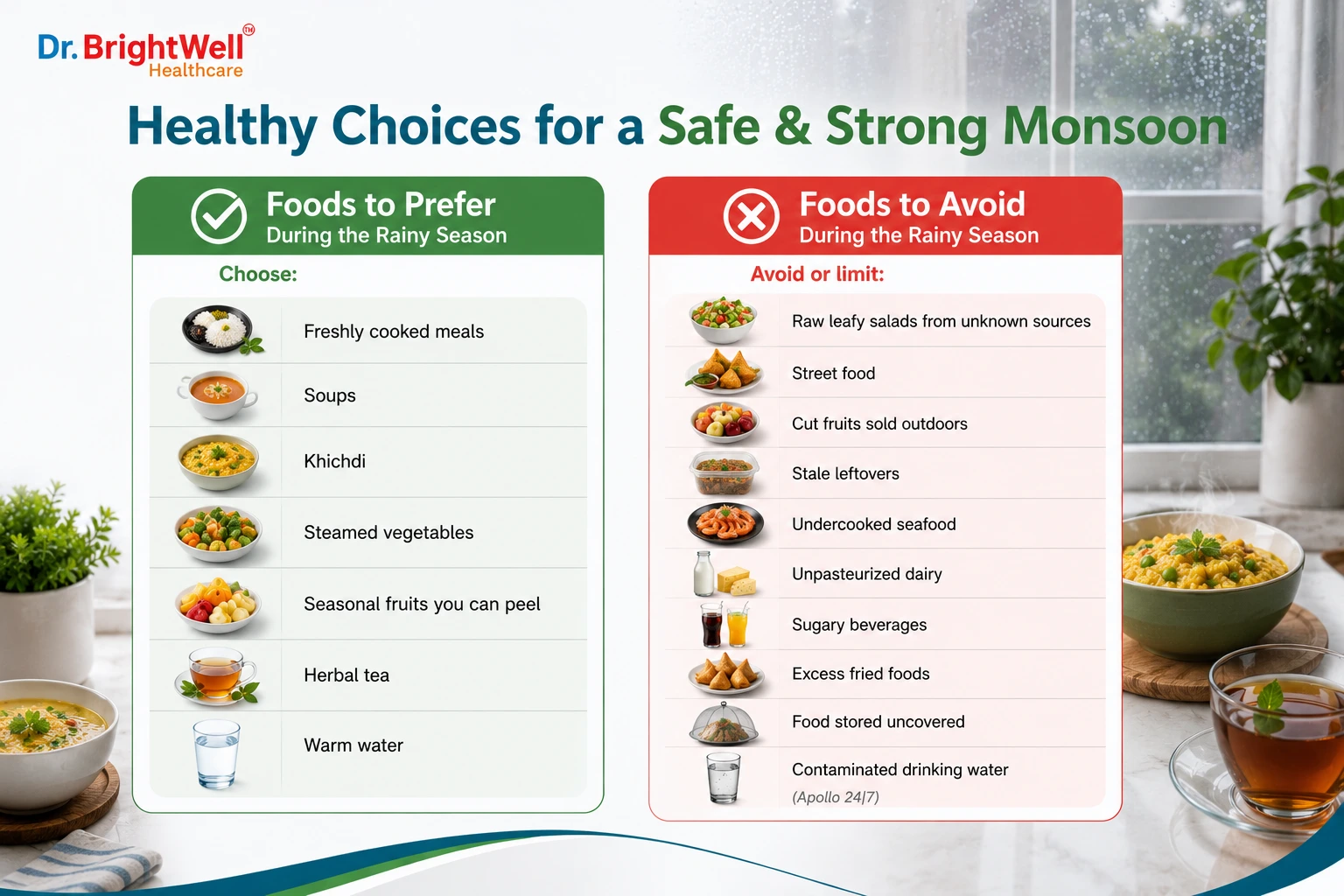 Dr. BrightWell™
Healthcare

Healthy Choices for a Safe & Strong Monsoon

Foods to Prefer
During the Rainy Season

Choose:

Freshly cooked meals
Soups
Khichdi
Steamed vegetables
Seasonal fruits you can peel
Herbal tea
Warm water

Foods to Avoid
During the Rainy Season

Avoid or limit:

Raw leafy salads from unknown sources
Street food
Cut fruits sold outdoors
Stale leftovers
Undercooked seafood
Unpasteurized dairy
Sugary beverages
Excess fried foods
Food stored uncovered
Contaminated drinking water
(Apollo 24|7)